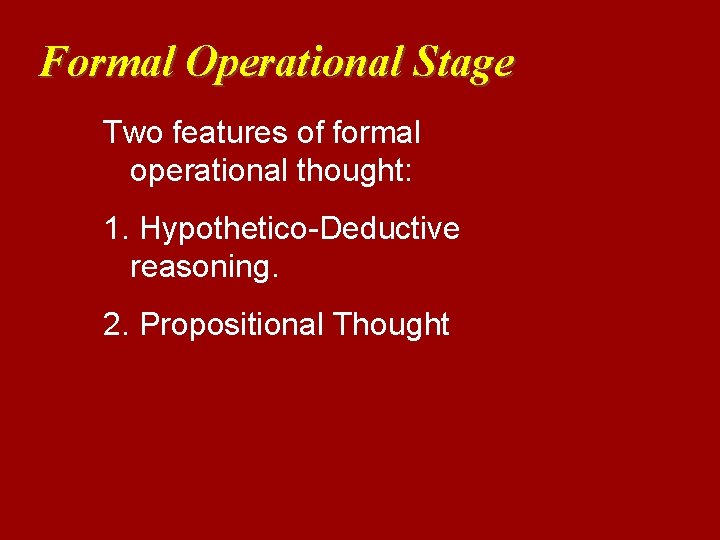 Formal Operational Stage

Two features of formal operational thought:

1. Hypothetico-Deductive reasoning.

2. Propositional Thought